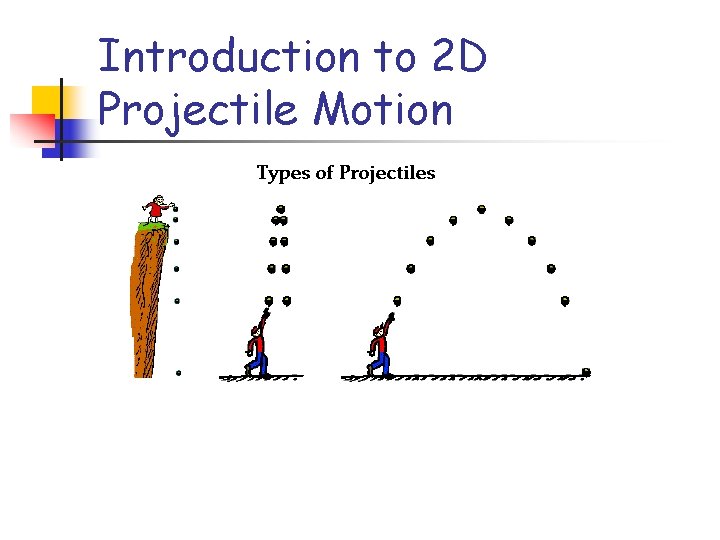 Introduction to 2D Projectile Motion

Types of Projectiles